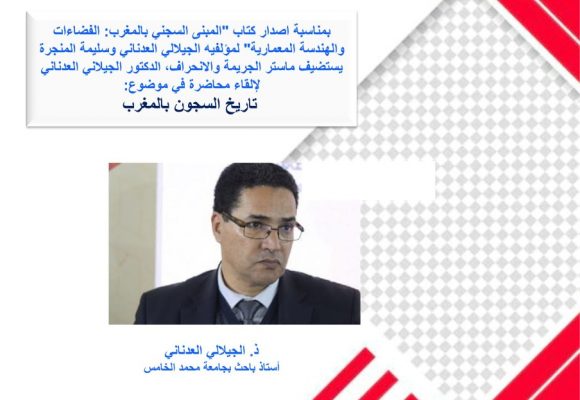 بمناسبة اصدار كتاب "المبنى السجني بالمغرب: الفضاءات والهندسة المعمارية" لمؤلفيه الجيلالي العدناني وسليمة المنجرة يستضيف ماستر الجريمة والانحراف، الدكتور الجيلاني العدناني لإلقاء محاضرة في موضوع:
تاريخ السجون بالمغرب

ذ. الجيلالي العدناني
أستاذ باحث بجامعة محمد الخامس